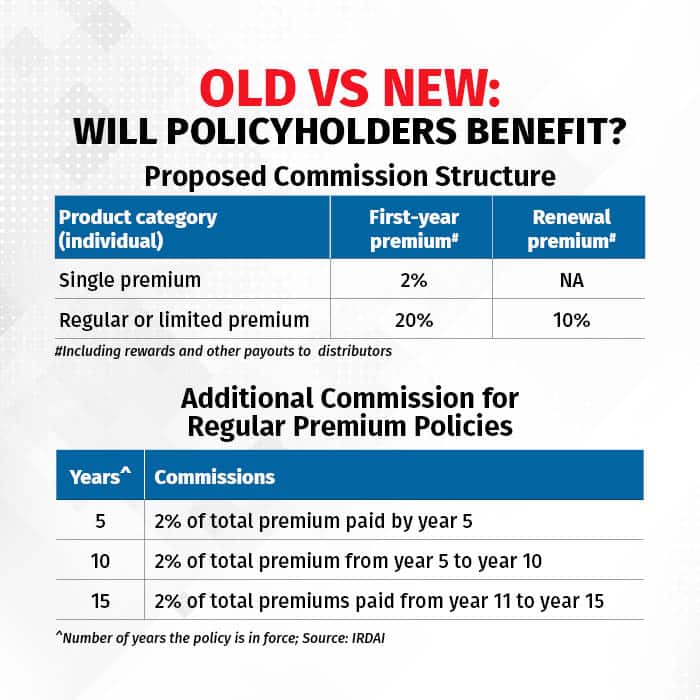 OLD VS NEW:
WILL POLICYHOLDERS BENEFIT?

Proposed Commission Structure

| Product category (individual) | First-year premium# | Renewal premium# |
|---|---|---|
| Single premium | 2% | NA |
| Regular or limited premium | 20% | 10% |

#Including rewards and other payouts to distributors

Additional Commission for Regular Premium Policies

| Years^ | Commissions |
|---|---|
| 5 | 2% of total premium paid by year 5 |
| 10 | 2% of total premium from year 5 to year 10 |
| 15 | 2% of total premiums paid from year 11 to year 15 |

^Number of years the policy is in force; Source: IRDAI